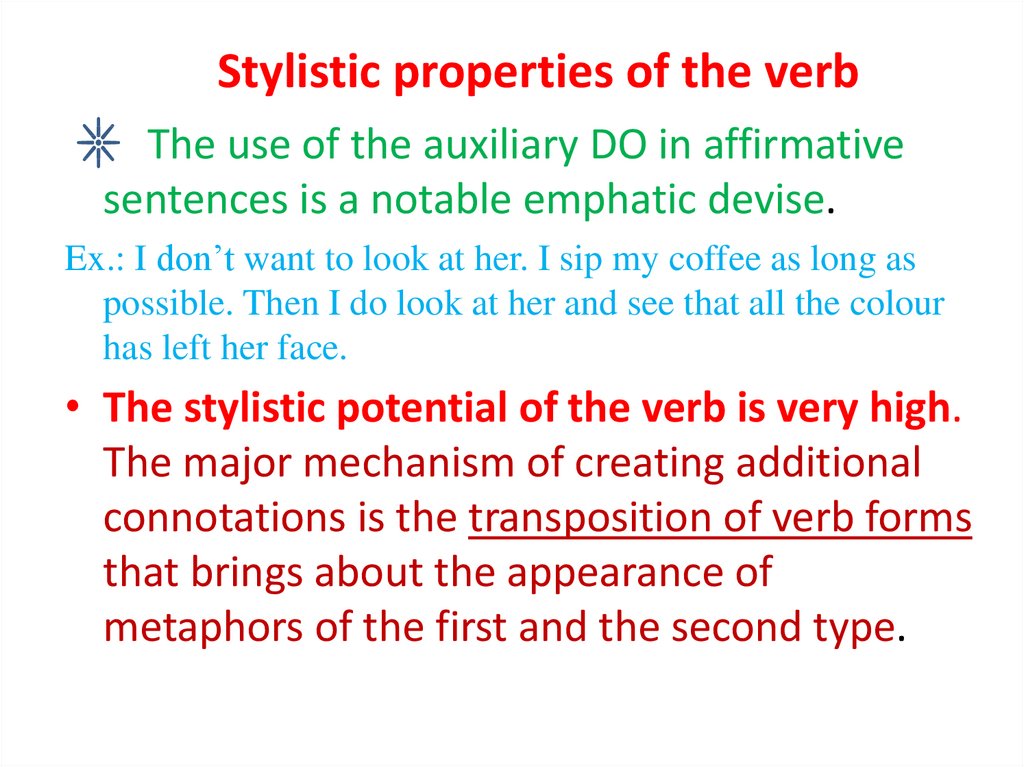 Stylistic properties of the verb

The use of the auxiliary DO in affirmative sentences is a notable emphatic devise.

Ex.: I don’t want to look at her. I sip my coffee as long as possible. Then I do look at her and see that all the colour has left her face.

• The stylistic potential of the verb is very high. The major mechanism of creating additional connotations is the transposition of verb forms that brings about the appearance of metaphors of the first and the second type.